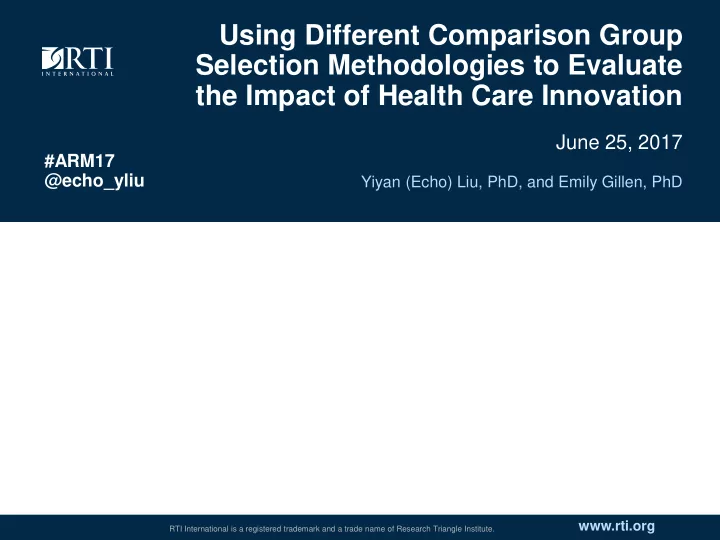 RTI
INTERNATIONAL

Using Different Comparison Group Selection Methodologies to Evaluate the Impact of Health Care Innovation

June 25, 2017

#ARM17
@echo_yliu

Yiyan (Echo) Liu, PhD, and Emily Gillen, PhD

RTI International is a registered trademark and a trade name of Research Triangle Institute.

www.rti.org